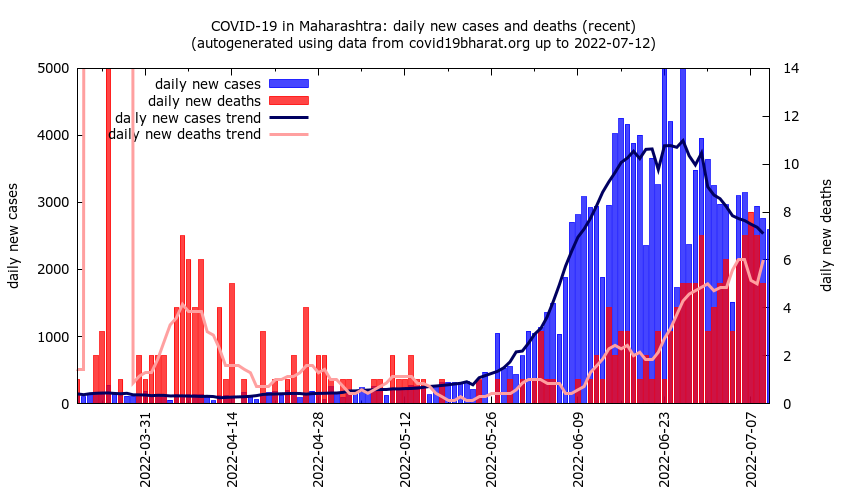 COVID-19 in Maharashtra: daily new cases and deaths (recent)
(autogenerated using data from covid19bharat.org up to 2022-07-12)

daily new cases
daily new deaths
daily new cases trend
daily new deaths trend

daily new cases

5000
4000
3000
2000
1000
0

daily new deaths

14
12
10
8
6
4
2
0

2022-03-31
2022-04-14
2022-04-28
2022-05-12
2022-05-26
2022-06-09
2022-06-23
2022-07-07